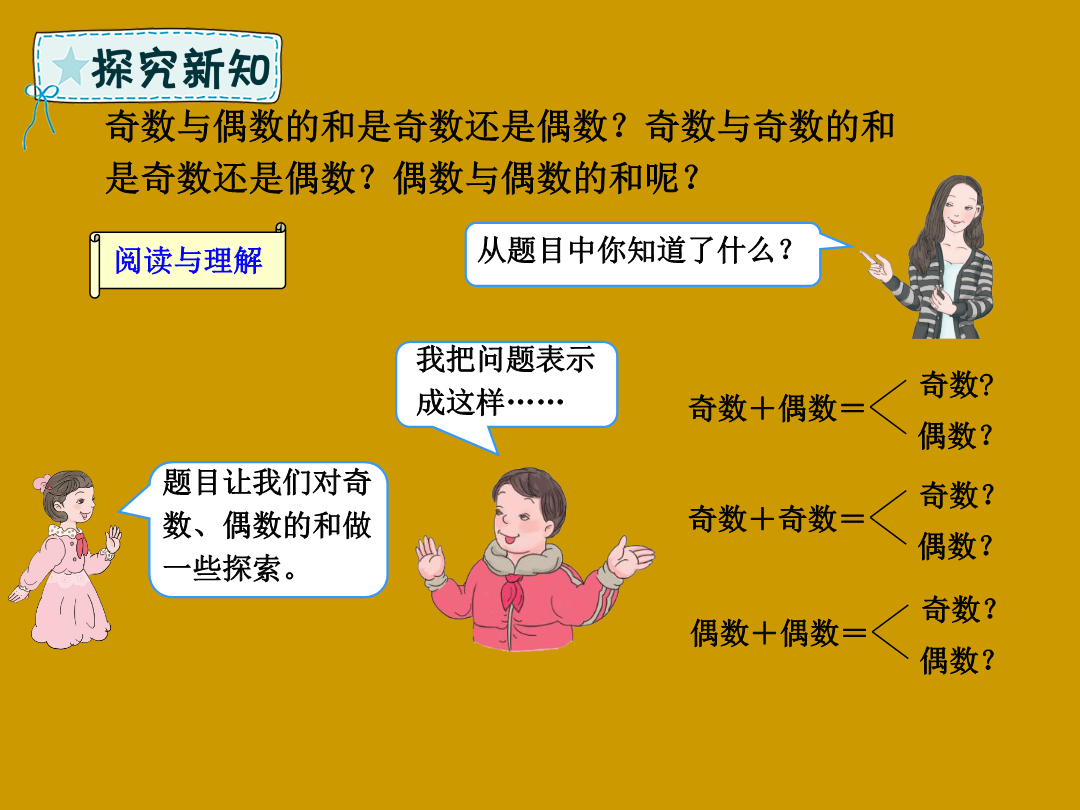 探究新知

奇数与偶数的和是奇数还是偶数？奇数与奇数的和是奇数还是偶数？偶数与偶数的和呢？

阅读与理解

从题目中你知道了什么？

我把问题表示成这样……

题目让我们对奇数、偶数的和做一些探索。

奇数＋偶数＝ 奇数? 偶数？

奇数＋奇数＝ 奇数？ 偶数？

偶数＋偶数＝ 奇数？ 偶数？